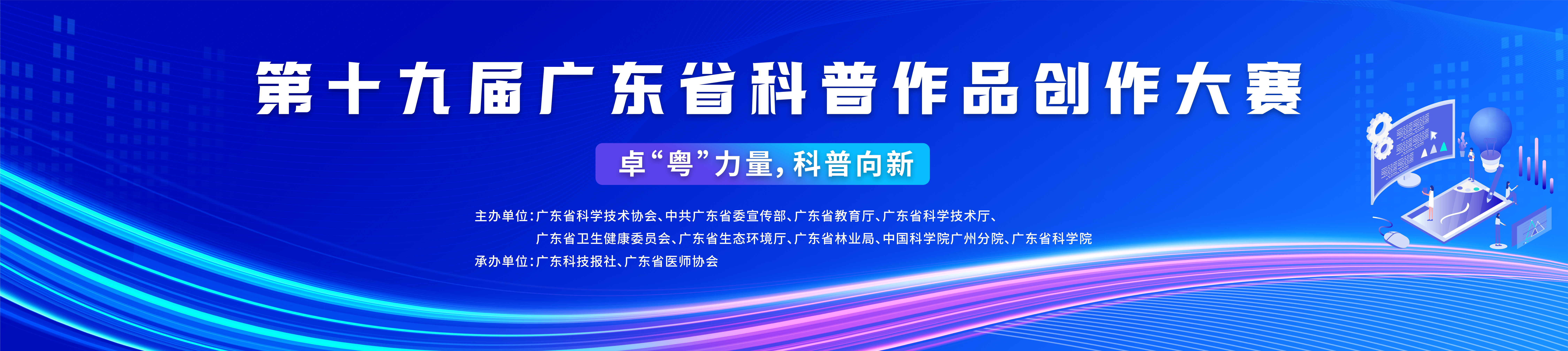 第十九届广东省科普作品创作大赛

卓“粤”力量，科普向新

主办单位：广东省科学技术协会、中共广东省委宣传部、广东省教育厅、广东省科学技术厅、广东省卫生健康委员会、广东省生态环境厅、广东省林业局、中国科学院广州分院、广东省科学院

承办单位：广东科技报社、广东省医师协会